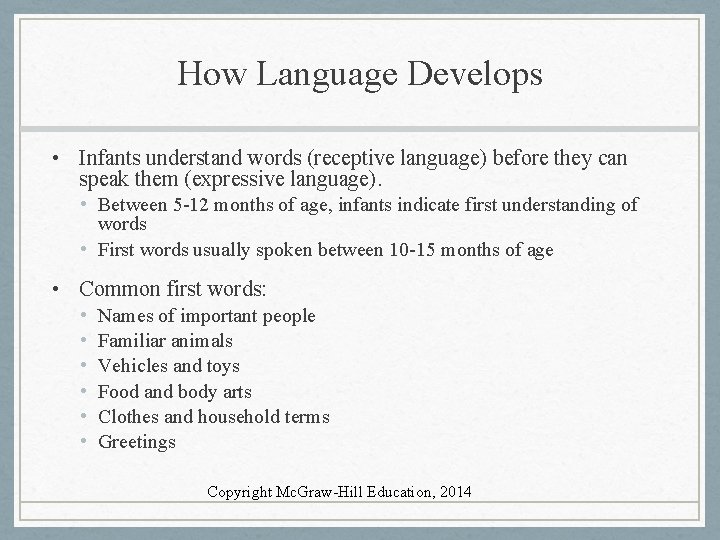 How Language Develops

• Infants understand words (receptive language) before they can speak them (expressive language).
  • Between 5-12 months of age, infants indicate first understanding of words
  • First words usually spoken between 10-15 months of age

• Common first words:
  • Names of important people
  • Familiar animals
  • Vehicles and toys
  • Food and body arts
  • Clothes and household terms
  • Greetings

Copyright McGraw-Hill Education, 2014